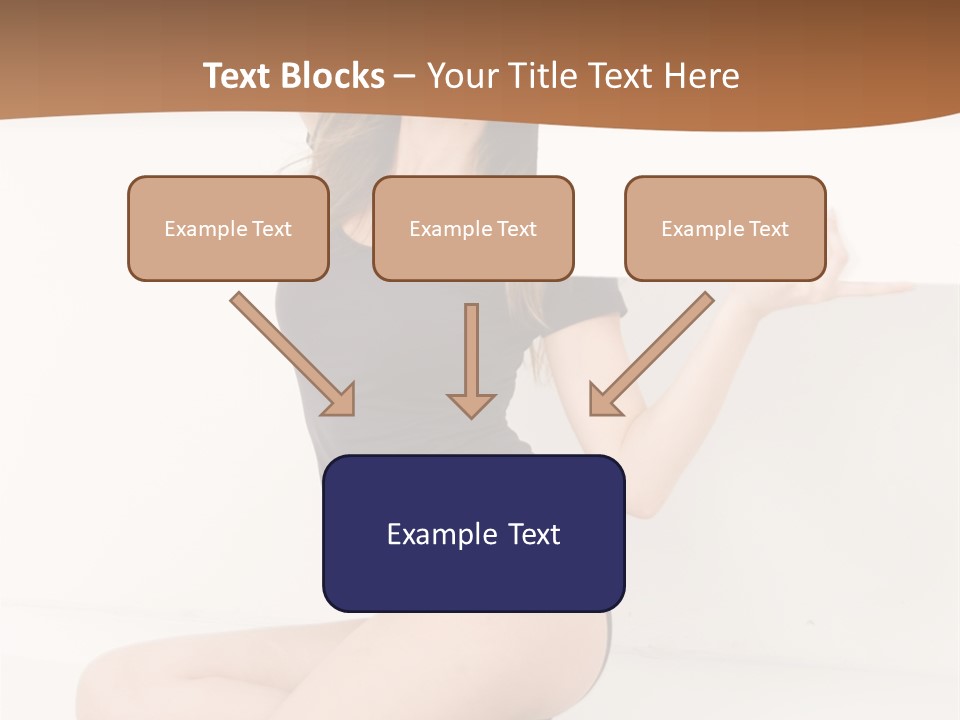 Text Blocks – Your Title Text Here

Example Text

Example Text

Example Text

Example Text